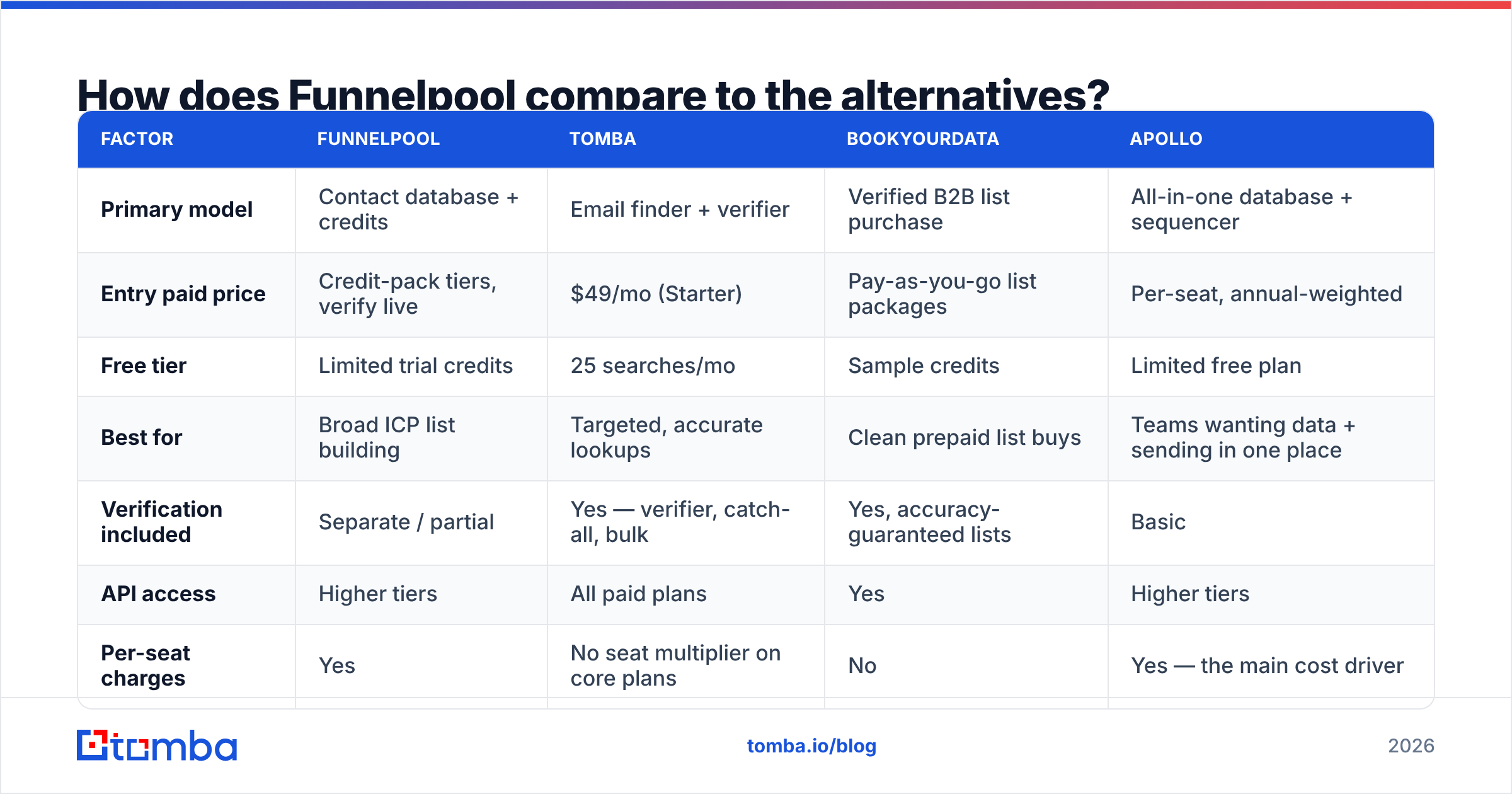 How does Funnelpool compare to the alternatives?

| FACTOR | FUNNELPOOL | TOMBA | BOOKYOURDATA | APOLLO |
|---|---|---|---|---|
| Primary model | Contact database + credits | Email finder + verifier | Verified B2B list purchase | All-in-one database + sequencer |
| Entry paid price | Credit-pack tiers, verify live | $49/mo (Starter) | Pay-as-you-go list packages | Per-seat, annual-weighted |
| Free tier | Limited trial credits | 25 searches/mo | Sample credits | Limited free plan |
| Best for | Broad ICP list building | Targeted, accurate lookups | Clean prepaid list buys | Teams wanting data + sending in one place |
| Verification included | Separate / partial | Yes — verifier, catch-all, bulk | Yes, accuracy-guaranteed lists | Basic |
| API access | Higher tiers | All paid plans | Yes | Higher tiers |
| Per-seat charges | Yes | No seat multiplier on core plans | No | Yes — the main cost driver |

tomba

tomba.io/blog

2026